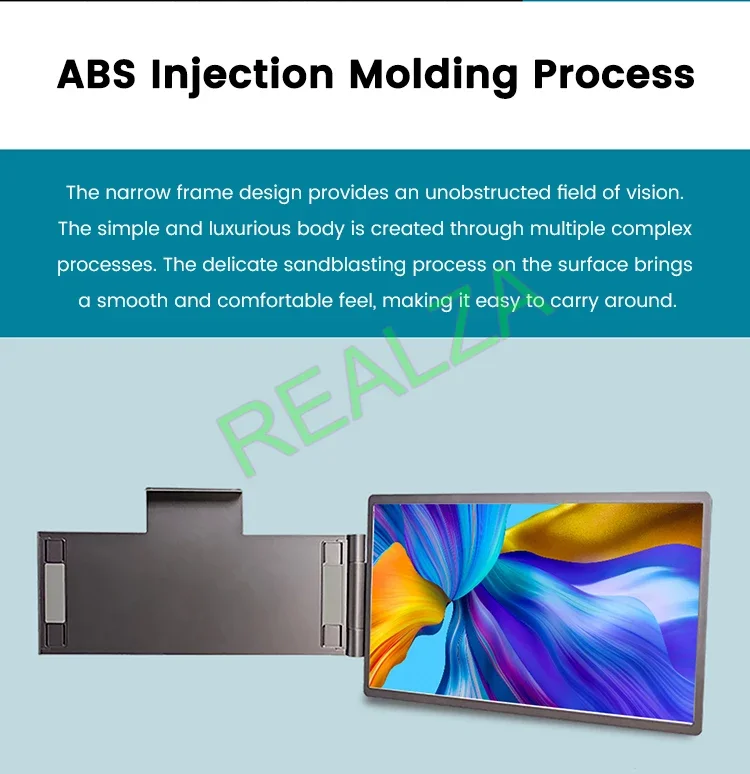 ABS Injection Molding Process

The narrow frame design provides an unobstructed field of vision. The simple and luxurious body is created through multiple complex processes. The delicate sandblasting process on the surface brings a smooth and comfortable feel, making it easy to carry around.

REALZA